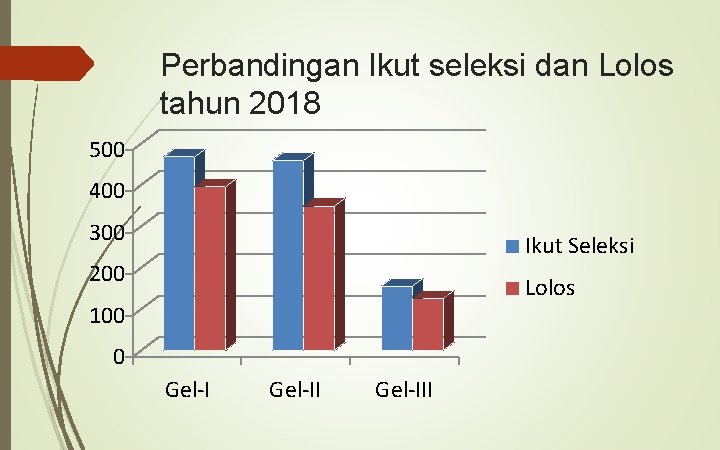 Perbandingan Ikut seleksi dan Lolos tahun 2018

500
400
300
200
100
0

Gel-I
Gel-II
Gel-III

Ikut Seleksi
Lolos